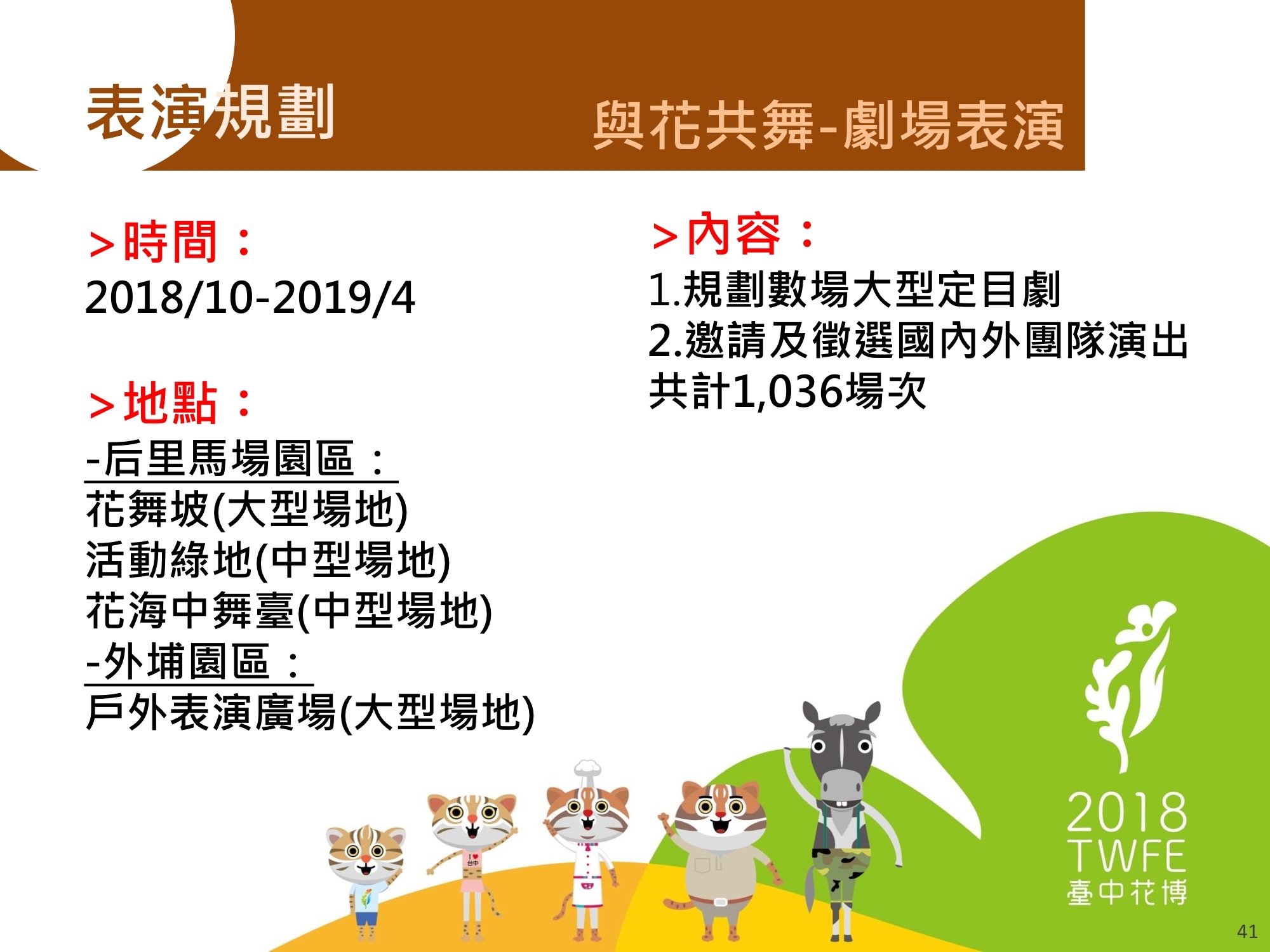 表演規劃

與花共舞-劇場表演

>時間：
2018/10-2019/4

>地點：
-后里馬場園區：
花舞坡(大型場地)
活動綠地(中型場地)
花海中舞臺(中型場地)
-外埔園區：
戶外表演廣場(大型場地)

>內容：
1.規劃數場大型定目劇
2.邀請及徵選國內外團隊演出
共計1,036場次

I ♥ 台中

2018
TWFE
臺中花博

41